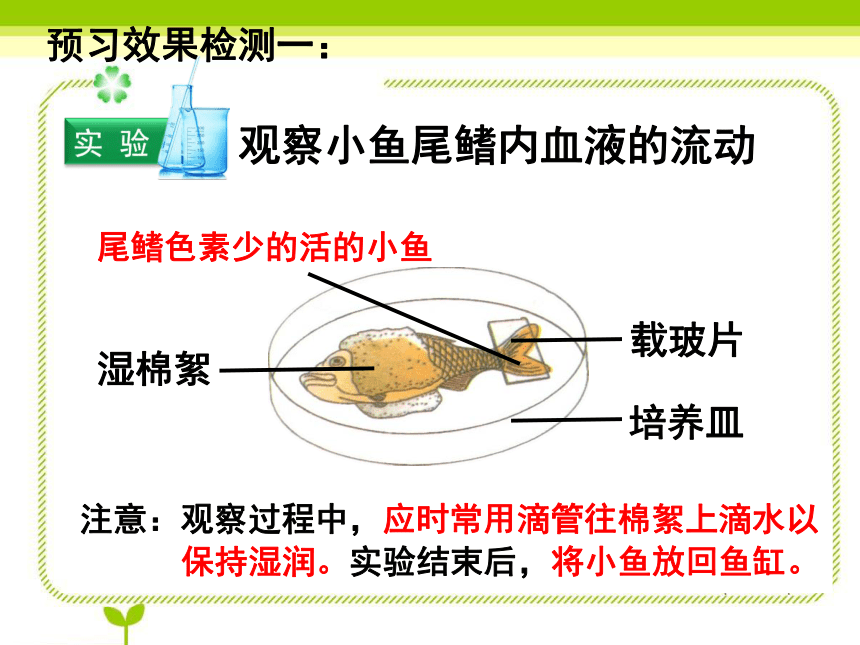 预习效果检测一：

实验 观察小鱼尾鳍内血液的流动

尾鳍色素少的活的小鱼

湿棉絮

载玻片

培养皿

注意：观察过程中，应时常用滴管往棉絮上滴水以保持湿润。实验结束后，将小鱼放回鱼缸。